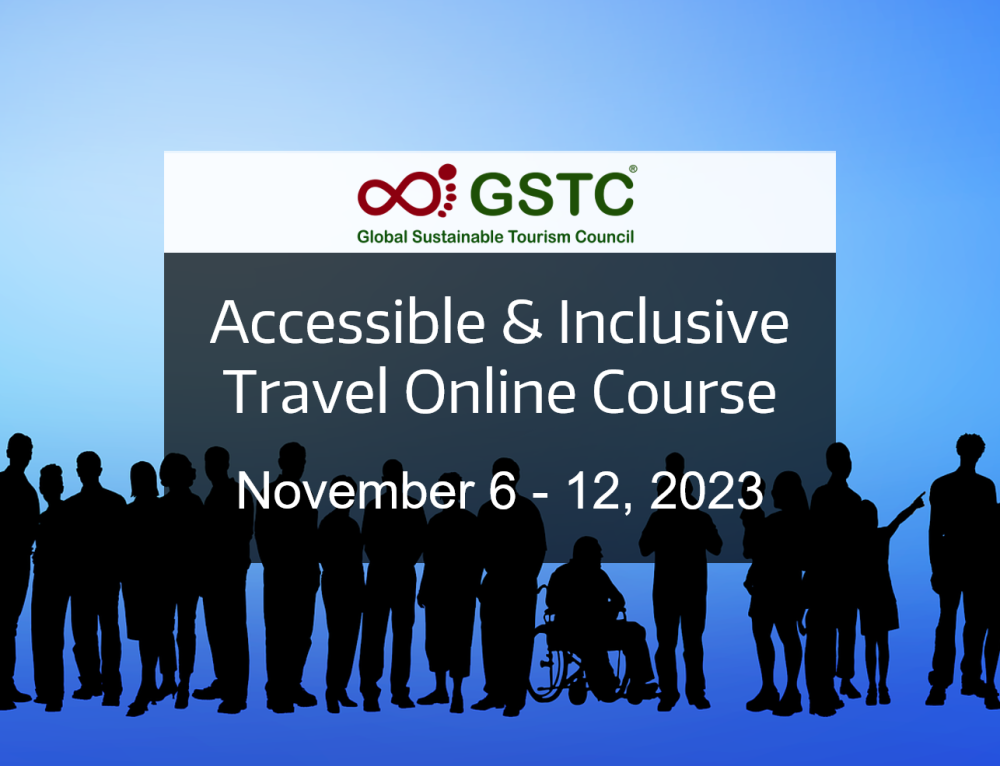 GSTC®
Global Sustainable Tourism Council

Accessible & Inclusive Travel Online Course

November 6 - 12, 2023